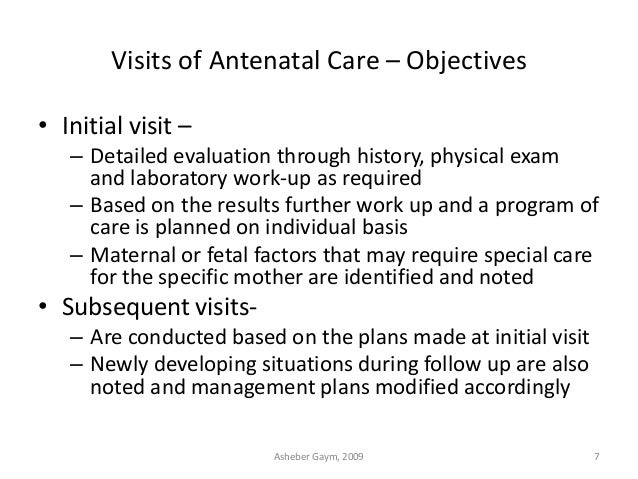 Visits of Antenatal Care – Objectives

• Initial visit –
  – Detailed evaluation through history, physical exam and laboratory work-up as required
  – Based on the results further work up and a program of care is planned on individual basis
  – Maternal or fetal factors that may require special care for the specific mother are identified and noted
• Subsequent visits-
  – Are conducted based on the plans made at initial visit
  – Newly developing situations during follow up are also noted and management plans modified accordingly

Asheber Gaym, 2009

7